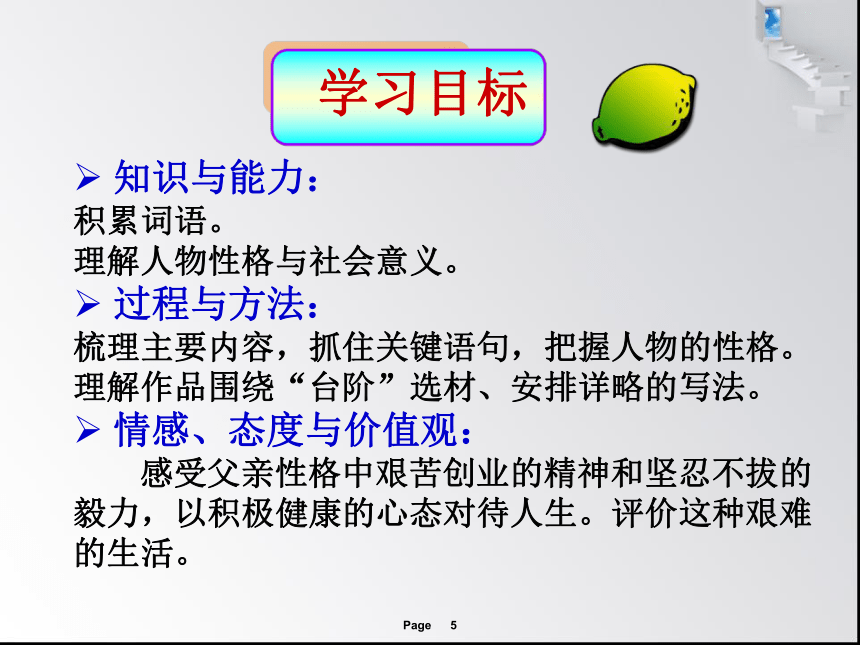 学习目标

➢ 知识与能力：
积累词语。
理解人物性格与社会意义。

➢ 过程与方法：
梳理主要内容，抓住关键语句，把握人物的性格。
理解作品围绕“台阶”选材、安排详略的写法。

➢ 情感、态度与价值观：
感受父亲性格中艰苦创业的精神和坚忍不拔的毅力，以积极健康的心态对待人生。评价这种艰难的生活。

Page 5